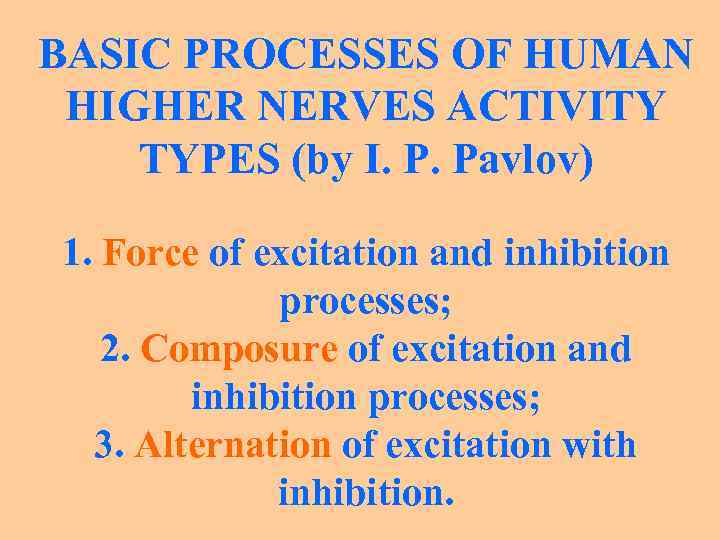 BASIC PROCESSES OF HUMAN HIGHER NERVES ACTIVITY TYPES (by I. P. Pavlov)

1. Force of excitation and inhibition processes;
2. Composure of excitation and inhibition processes;
3. Alternation of excitation with inhibition.